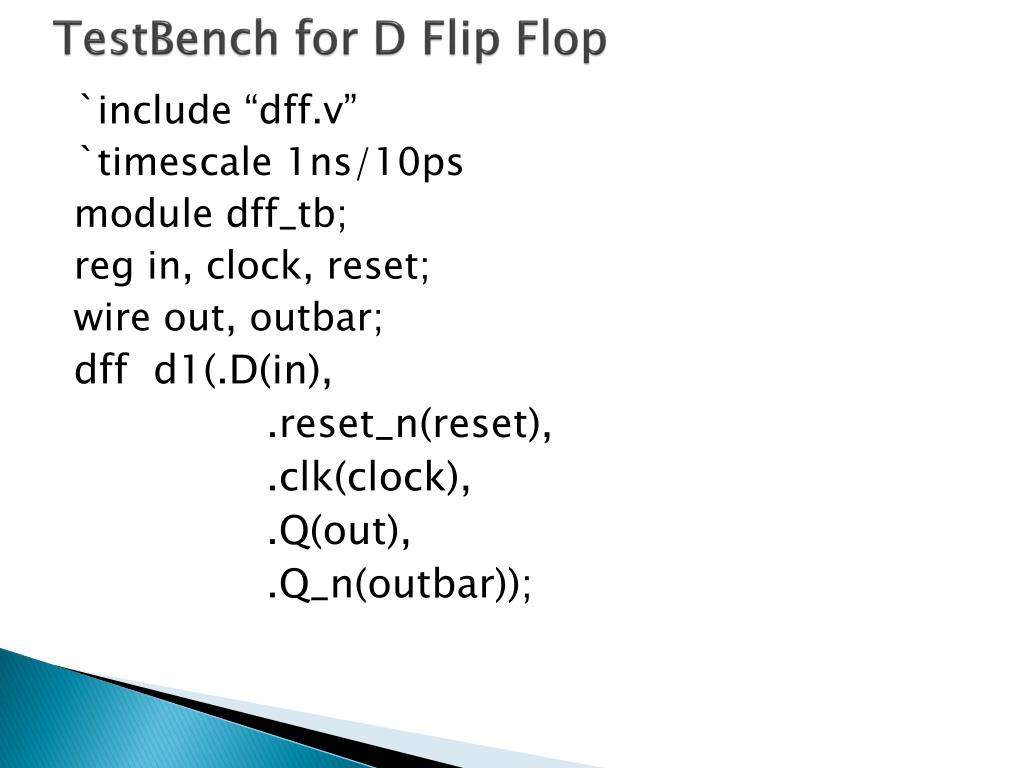 TestBench for D Flip Flop

`include “dff.v”
`timescale 1ns/10ps
module dff_tb;
reg in, clock, reset;
wire out, outbar;
dff d1(.D(in),
.reset_n(reset),
.clk(clock),
.Q(out),
.Q_n(outbar));